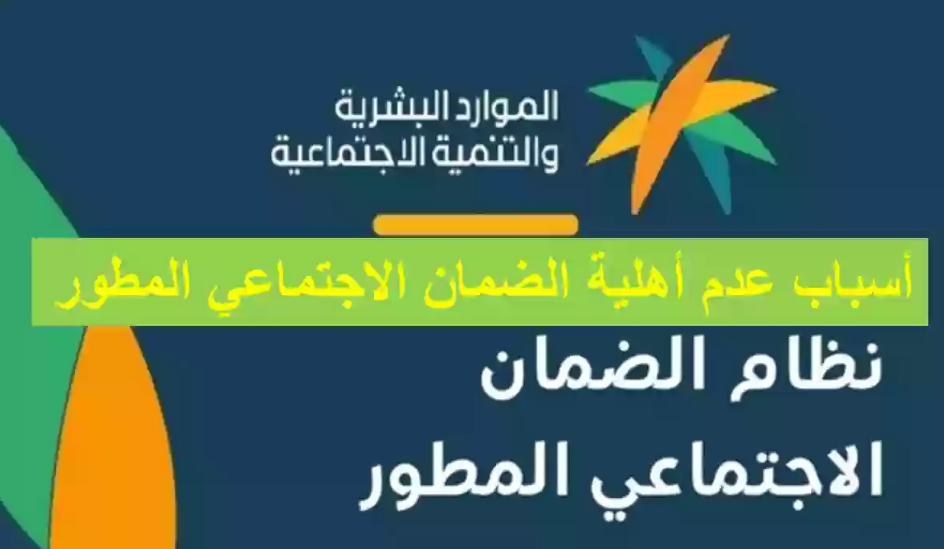 الموارد البشرية
والتنمية الاجتماعية

أسباب عدم أهلية الضمان الاجتماعي المطور

نظام الضمان
الاجتماعي المطور